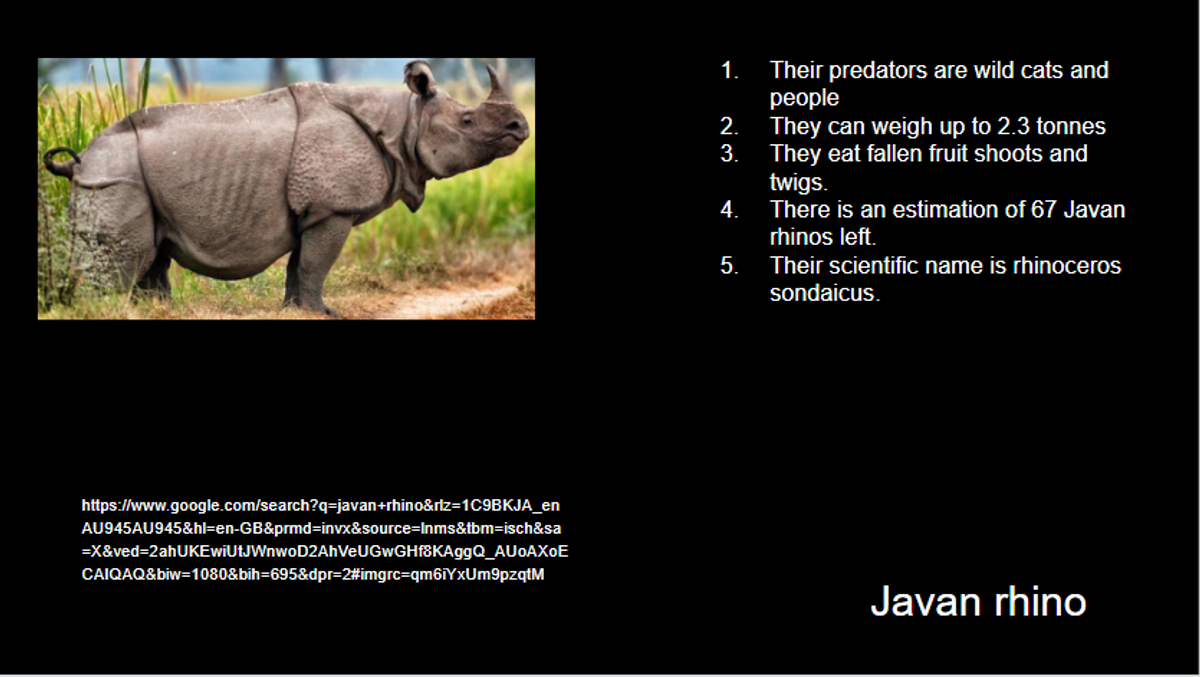 1. Their predators are wild cats and people
2. They can weigh up to 2.3 tonnes
3. They eat fallen fruit shoots and twigs.
4. There is an estimation of 67 Javan rhinos left.
5. Their scientific name is rhinoceros sondaicus.

https://www.google.com/search?q=javan+rhino&rlz=1C9BKJA_enAU945AU945&hl=en-GB&prmd=invx&source=lnms&tbm=isch&sa=X&ved=2ahUKEwiUtJWnwoD2AhVeUGwGHf8KAggQ_AUoAXoECAIQAQ&biw=1080&bih=695&dpr=2#imgrc=qm6iYxUm9pzqtM

Javan rhino